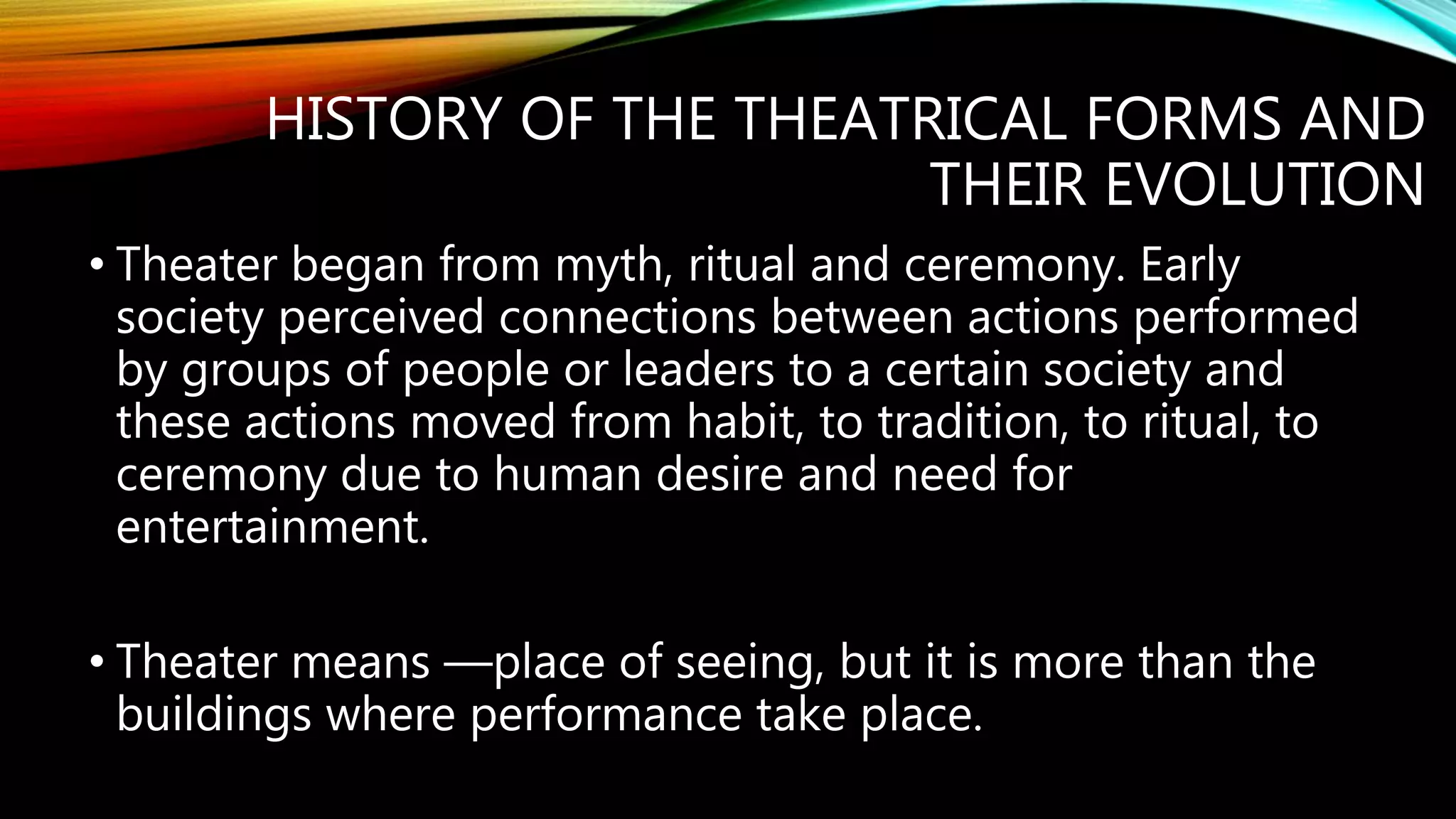 HISTORY OF THE THEATRICAL FORMS AND THEIR EVOLUTION

• Theater began from myth, ritual and ceremony. Early society perceived connections between actions performed by groups of people or leaders to a certain society and these actions moved from habit, to tradition, to ritual, to ceremony due to human desire and need for entertainment.

• Theater means —place of seeing, but it is more than the buildings where performance take place.